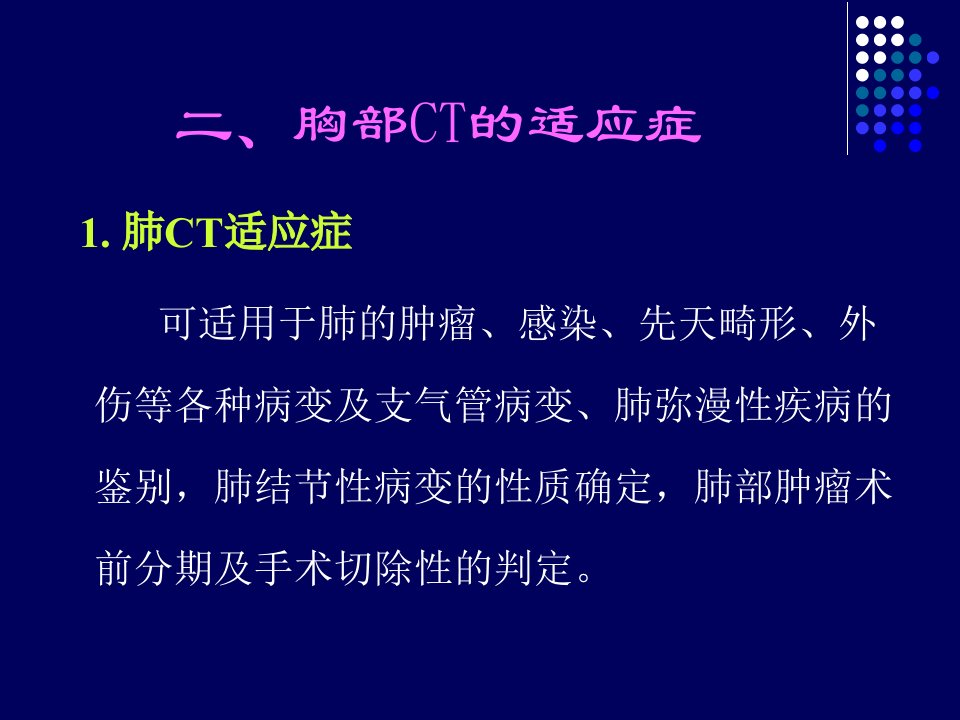 二、胸部CT的适应症

1.肺CT适应症

可适用于肺的肿瘤、感染、先天畸形、外伤等各种病变及支气管病变、肺弥漫性疾病的鉴别，肺结节性病变的性质确定，肺部肿瘤术前分期及手术切除性的判定。